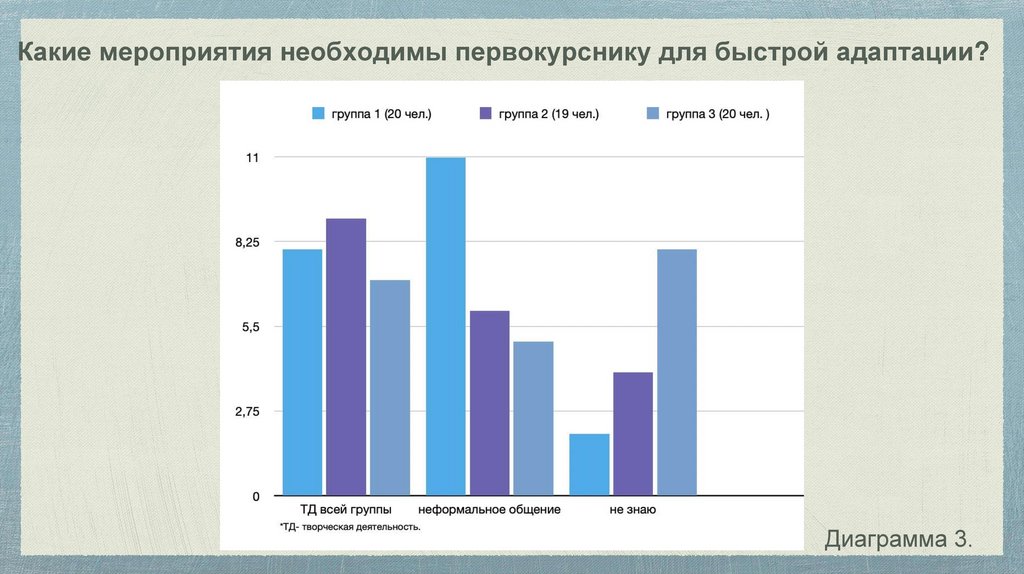 Какие мероприятия необходимы первокурснику для быстрой адаптации?

группа 1 (20 чел.)
группа 2 (19 чел.)
группа 3 (20 чел. )

11
8,25
5,5
2,75
0

ТД всей группы
неформальное общение
не знаю

*ТД- творческая деятельность.

Диаграмма 3.